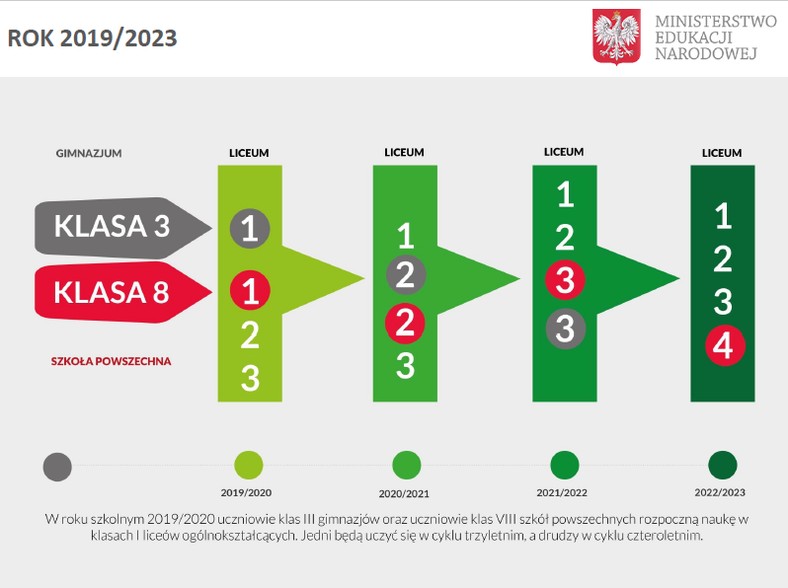 ROK 2019/2023

MINISTERSTWO EDUKACJI NARODOWEJ

GIMNAZJUM

KLASA 3

KLASA 8

SZKOŁA POWSZECHNA

LICEUM

1
1
2
3

LICEUM

1
2
2
3

LICEUM

1
2
3
3

LICEUM

1
2
3
4

2019/2020

2020/2021

2021/2022

2022/2023

W roku szkolnym 2019/2020 uczniowie klas III gimnazjów oraz uczniowie klas VIII szkół powszechnych rozpoczną naukę w klasach I liceów ogólnokształcących. Jedni będą uczyć się w cyklu trzyletnim, a drudzy w cyklu czteroletnim.